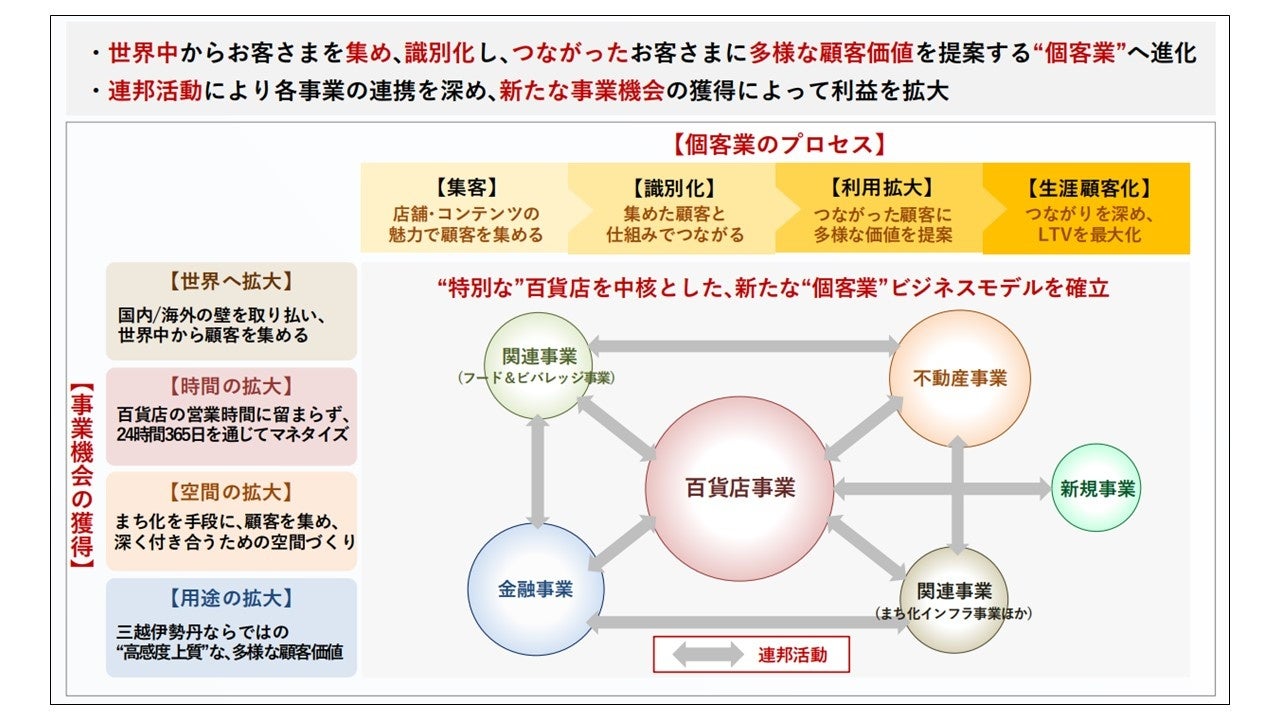 ・世界中からお客さまを集め、識別化し、つながったお客さまに多様な顧客価値を提案する“個客業”へ進化
・連邦活動により各事業の連携を深め、新たな事業機会の獲得によって利益を拡大

【個客業のプロセス】

【集客】
店舗・コンテンツの魅力で顧客を集める

【識別化】
集めた顧客と仕組みでつながる

【利用拡大】
つながった顧客に多様な価値を提案

【生涯顧客化】
つながりを深め、LTVを最大化

【事業機会の獲得】

【世界へ拡大】
国内/海外の壁を取り払い、世界中から顧客を集める

【時間の拡大】
百貨店の営業時間に留まらず、24時間365日を通じてマネタイズ

【空間の拡大】
まち化を手段に、顧客を集め、深く付き合うための空間づくり

【用途の拡大】
三越伊勢丹ならではの“高感度上質”な、多様な顧客価値

“特別な”百貨店を中核とした、新たな“個客業”ビジネスモデルを確立

関連事業
（フード＆ビバレッジ事業）

不動産事業

百貨店事業

新規事業

金融事業

関連事業
（まち化インフラ事業ほか）

連邦活動